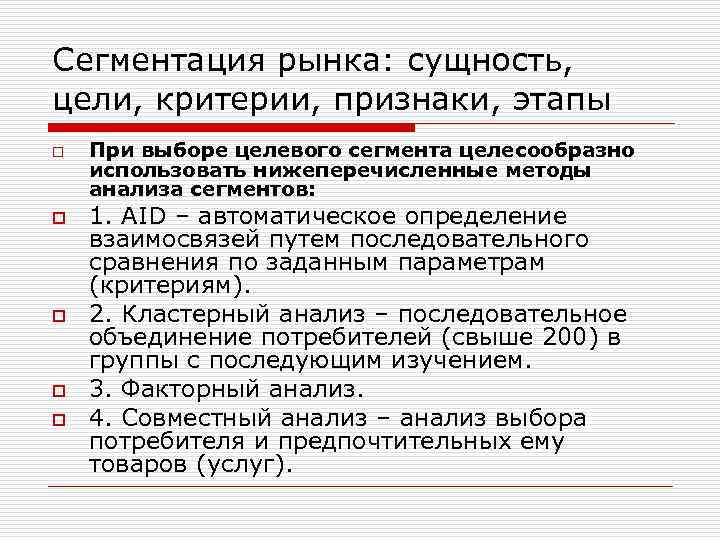 Сегментация рынка: сущность, цели, критерии, признаки, этапы

При выборе целевого сегмента целесообразно использовать нижеперечисленные методы анализа сегментов:

1. AID – автоматическое определение взаимосвязей путем последовательного сравнения по заданным параметрам (критериям).

2. Кластерный анализ – последовательное объединение потребителей (свыше 200) в группы с последующим изучением.

3. Факторный анализ.

4. Совместный анализ – анализ выбора потребителя и предпочтительных ему товаров (услуг).